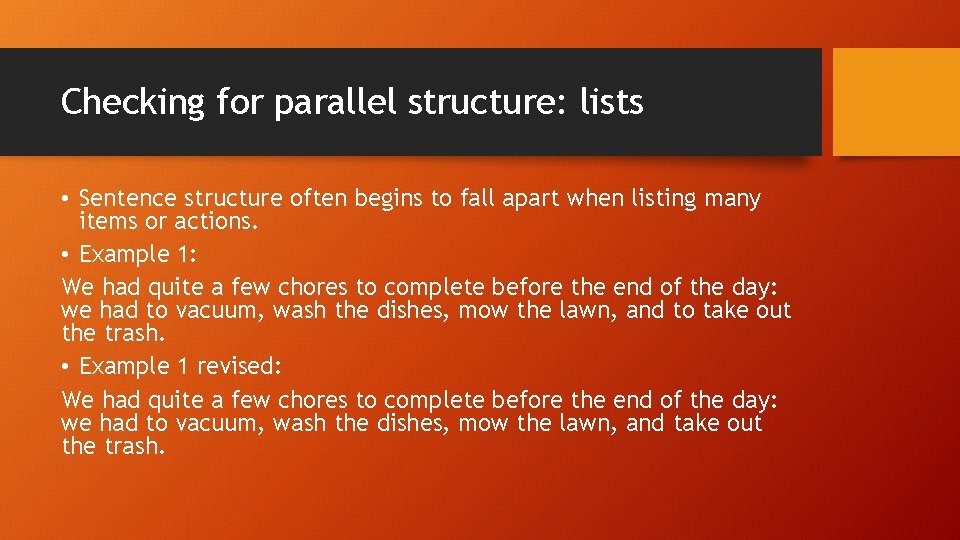 Checking for parallel structure: lists

• Sentence structure often begins to fall apart when listing many items or actions.

• Example 1:

We had quite a few chores to complete before the end of the day: we had to vacuum, wash the dishes, mow the lawn, and to take out the trash.

• Example 1 revised:

We had quite a few chores to complete before the end of the day: we had to vacuum, wash the dishes, mow the lawn, and take out the trash.